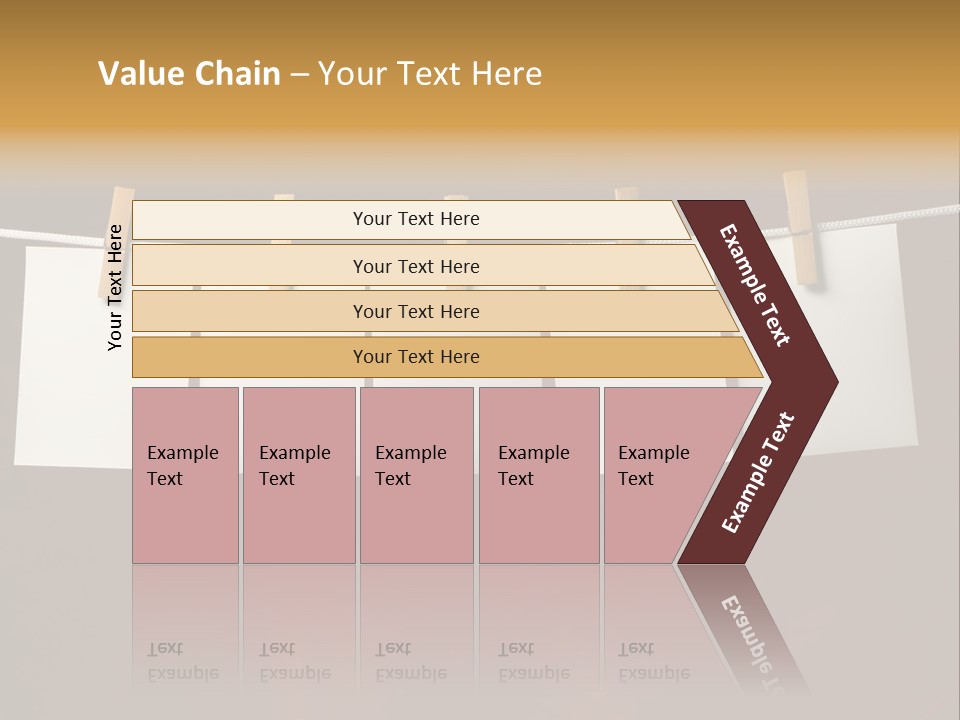 Value Chain – Your Text Here

Your Text Here

Your Text Here

Your Text Here

Your Text Here

Your Text Here

Example Text

Example Text

Example Text

Example Text

Example Text

Example Text

Example Text